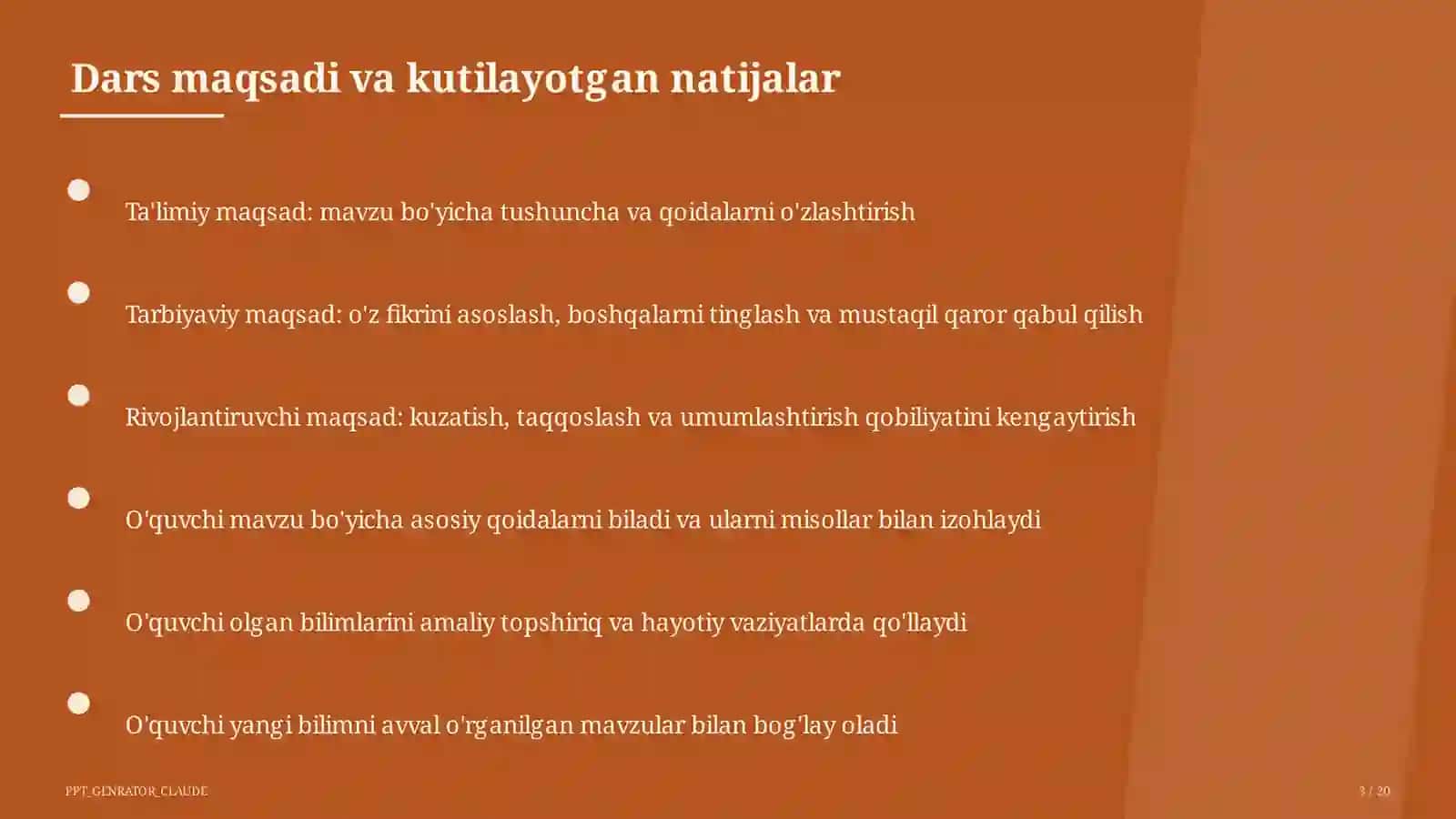 Dars maqsadi va kutilayotgan natijalar

Ta'limiy maqsad: mavzu bo'yicha tushuncha va qoidalarni o'zlashtirish

Tarbiyaviy maqsad: o'z fikrini asoslash, boshqalarni tinglash va mustaqil qaror qabul qilish

Rivojlantiruvchi maqsad: kuzatish, taqqoslash va umumlashtirish qobiliyatini kengaytirish

O'quvchi mavzu bo'yicha asosiy qoidalarni biladi va ularni misollar bilan izohlaydi

O'quvchi olgan bilimlarini amaliy topshiriq va hayotiy vaziyatlarda qo'llaydi

O'quvchi yangi bilimni avval o'rganilgan mavzular bilan bog'lay oladi

PPT_GENRATOR_CLAUDE

3 / 20